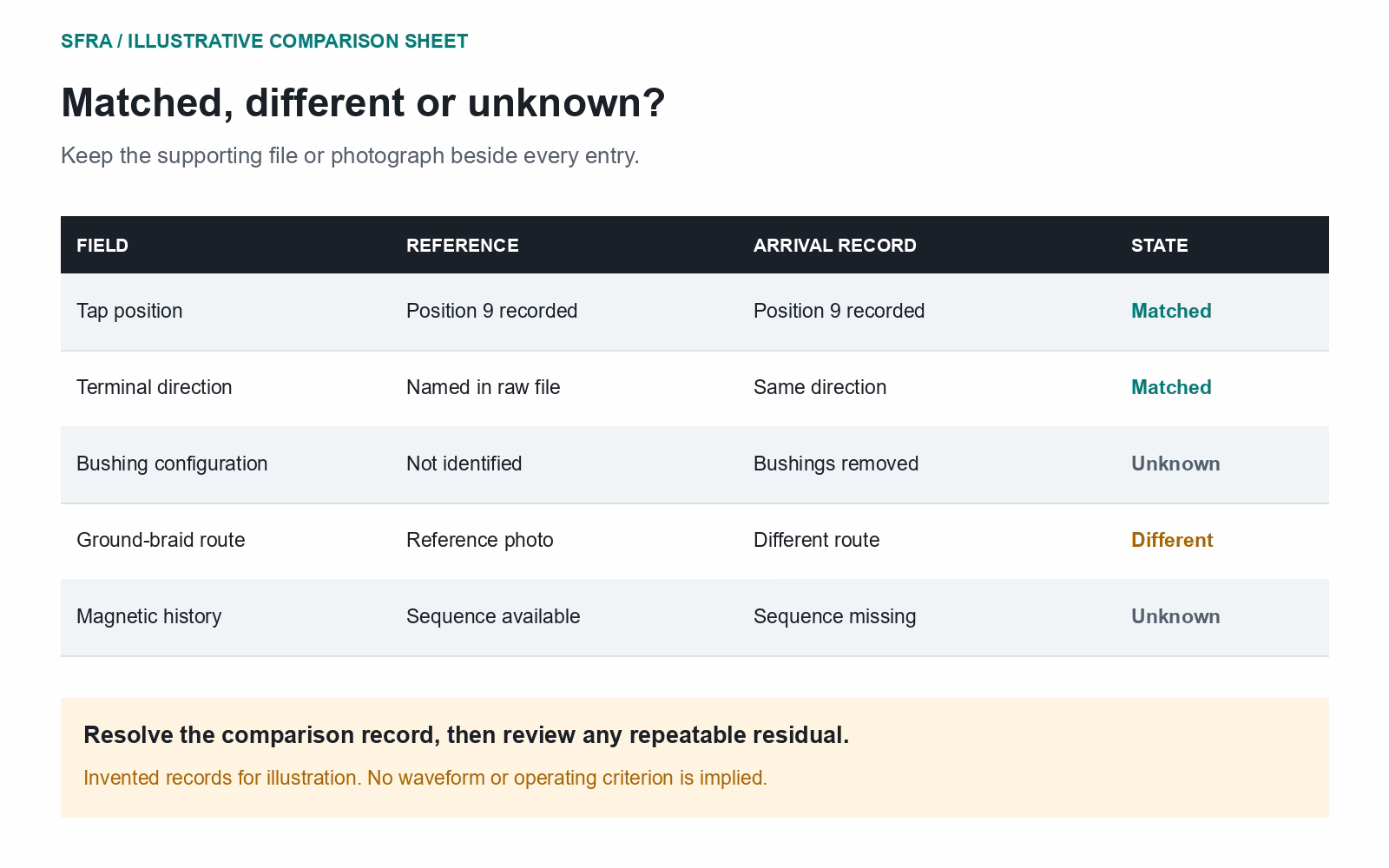 SFRA / ILLUSTRATIVE COMPARISON SHEET

Matched, different or unknown?

Keep the supporting file or photograph beside every entry.

| FIELD | REFERENCE | ARRIVAL RECORD | STATE |
|---|---|---|---|
| Tap position | Position 9 recorded | Position 9 recorded | Matched |
| Terminal direction | Named in raw file | Same direction | Matched |
| Bushing configuration | Not identified | Bushings removed | Unknown |
| Ground-braid route | Reference photo | Different route | Different |
| Magnetic history | Sequence available | Sequence missing | Unknown |

Resolve the comparison record, then review any repeatable residual.

Invented records for illustration. No waveform or operating criterion is implied.